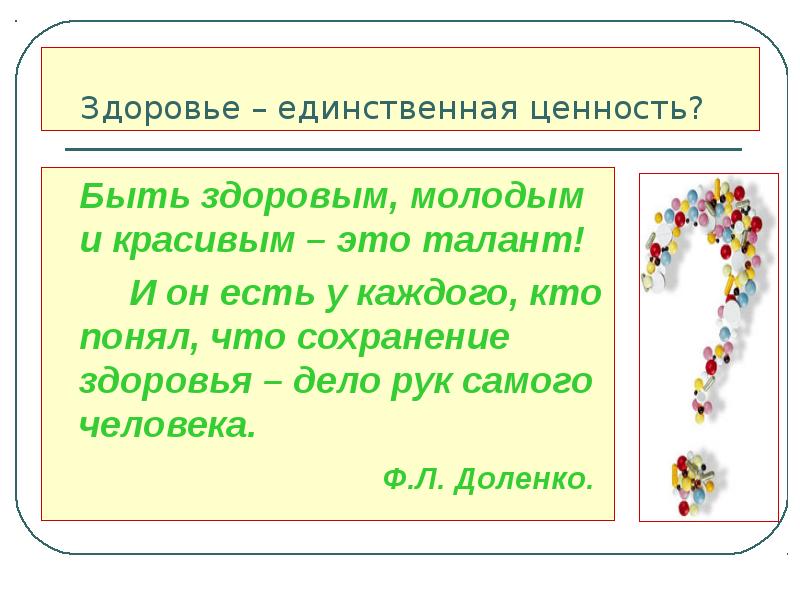 Здоровье – единственная ценность?

Быть здоровым, молодым и красивым – это талант!

И он есть у каждого, кто понял, что сохранение здоровья – дело рук самого человека.

Ф.Л. Доленко.